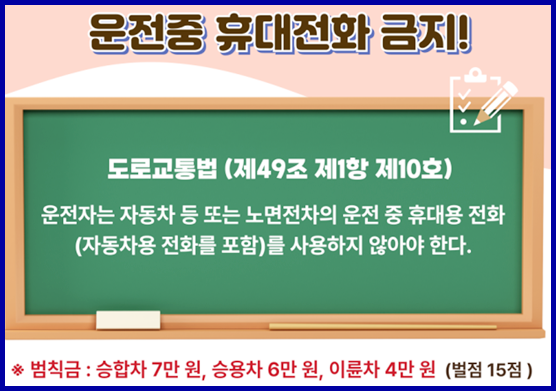 운전중 휴대전화 금지!

도로교통법 (제49조 제1항 제10호)

운전자는 자동차 등 또는 노면전차의 운전 중 휴대용 전화 (자동차용 전화를 포함)를 사용하지 않아야 한다.

※ 범칙금 : 승합차 7만 원, 승용차 6만 원, 이륜차 4만 원 (벌점 15점 )